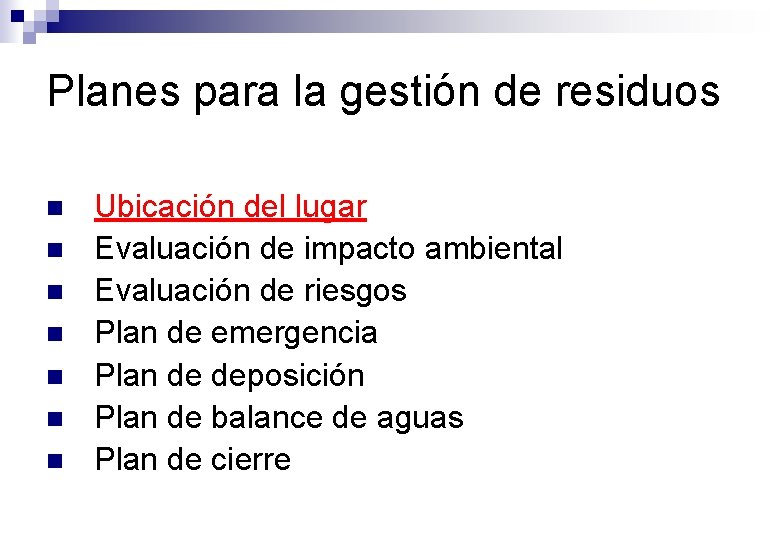 Planes para la gestión de residuos

- Ubicación del lugar
- Evaluación de impacto ambiental
- Evaluación de riesgos
- Plan de emergencia
- Plan de deposición
- Plan de balance de aguas
- Plan de cierre